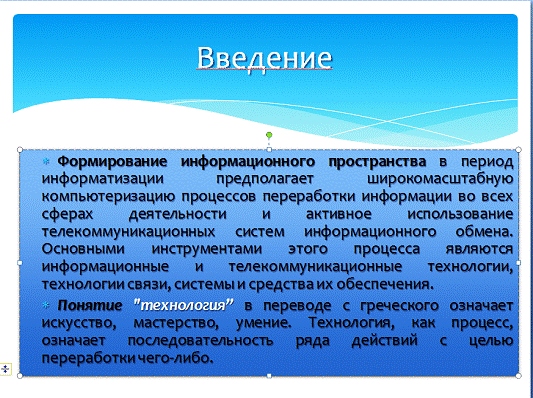 Введение

Формирование информационного пространства в период информатизации предполагает широкомасштабную компьютеризацию процессов переработки информации во всех сферах деятельности и активное использование телекоммуникационных систем информационного обмена. Основными инструментами этого процесса являются информационные и телекоммуникационные технологии, технологии связи, системы и средства их обеспечения.

Понятие "технология" в переводе с греческого означает искусство, мастерство, умение. Технология, как процесс, означает последовательность ряда действий с целью переработки чего-либо.